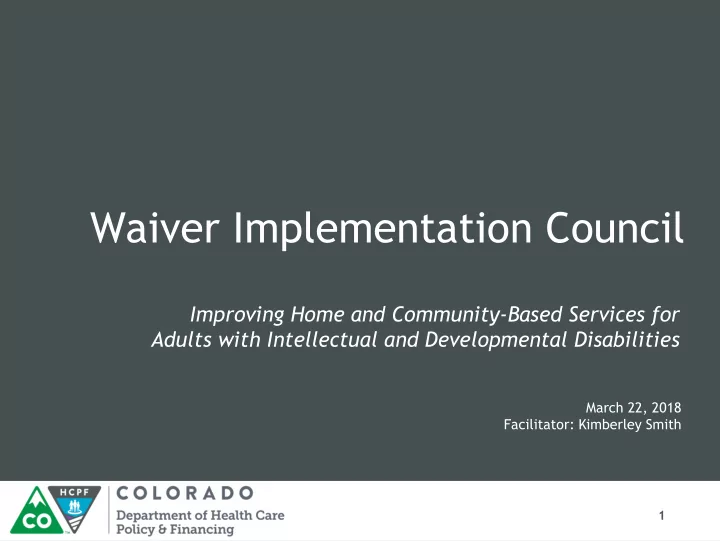 Waiver Implementation Council

Improving Home and Community-Based Services for Adults with Intellectual and Developmental Disabilities

March 22, 2018
Facilitator: Kimberley Smith

CO HCPF COLORADO
Department of Health Care Policy & Financing

1